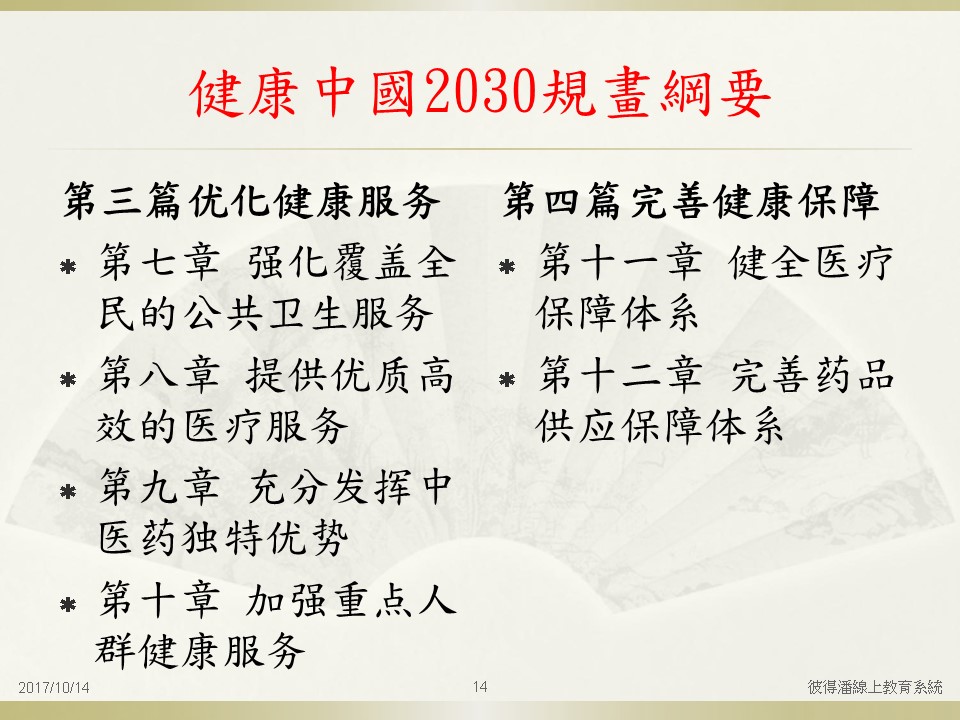 健康中國2030規畫綱要

第三篇优化健康服务

第七章 强化覆盖全民的公共卫生服务

第八章 提供优质高效的医疗服务

第九章 充分发挥中医药独特优势

第十章 加强重点人群健康服务

第四篇完善健康保障

第十一章 健全医疗保障体系

第十二章 完善药品供应保障体系

2017/10/14

14

彼得潘線上教育系統